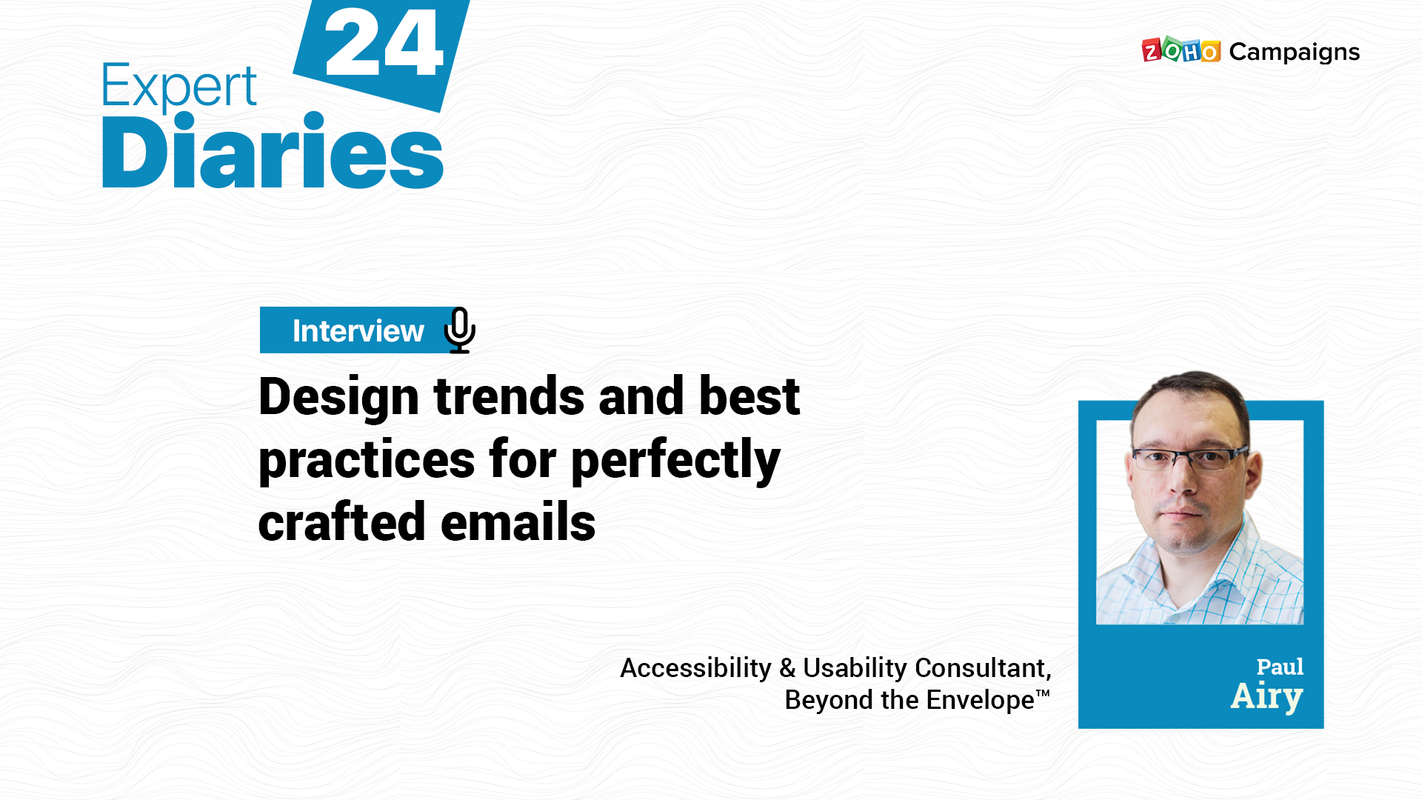 Expert Diaries 24

ZOHO Campaigns

Interview

Design trends and best practices for perfectly crafted emails

Accessibility & Usability Consultant, Beyond the Envelope™

Paul Airy